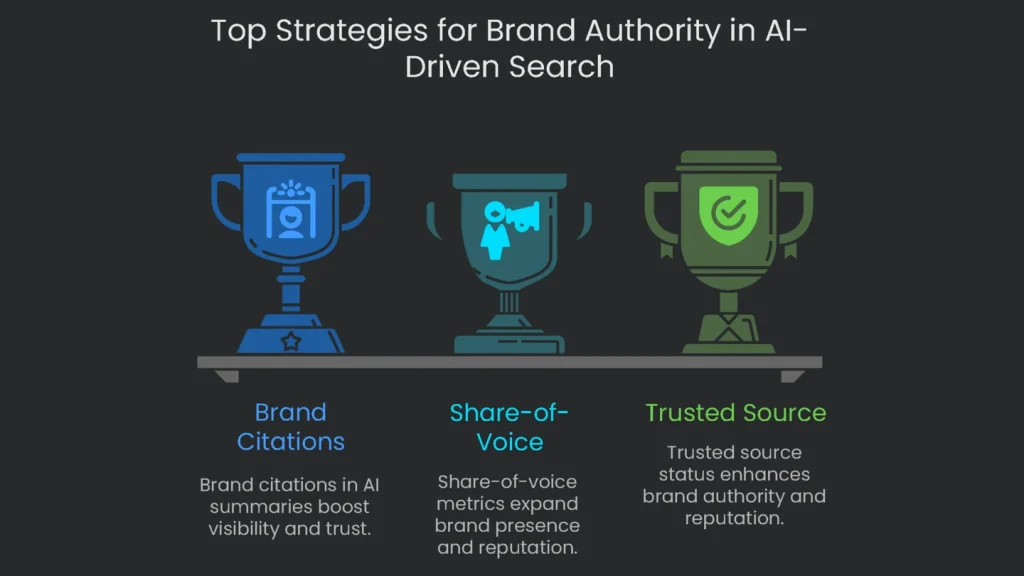 Top Strategies for Brand Authority in AI-Driven Search

Brand Citations

Brand citations in AI summaries boost visibility and trust.

Share-of-Voice

Share-of-voice metrics expand brand presence and reputation.

Trusted Source

Trusted source status enhances brand authority and reputation.